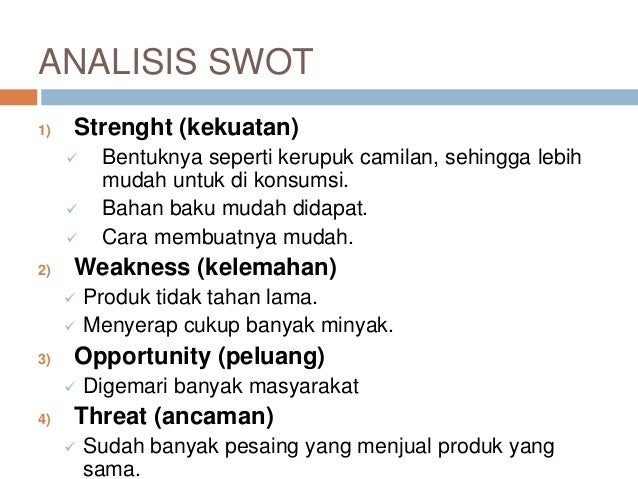 ANALISIS SWOT

1) Strenght (kekuatan)
✓ Bentuknya seperti kerupuk camilan, sehingga lebih mudah untuk di konsumsi.
✓ Bahan baku mudah didapat.
✓ Cara membuatnya mudah.

2) Weakness (kelemahan)
✓ Produk tidak tahan lama.
✓ Menyerap cukup banyak minyak.

3) Opportunity (peluang)
✓ Digemari banyak masyarakat

4) Threat (ancaman)
✓ Sudah banyak pesaing yang menjual produk yang sama.